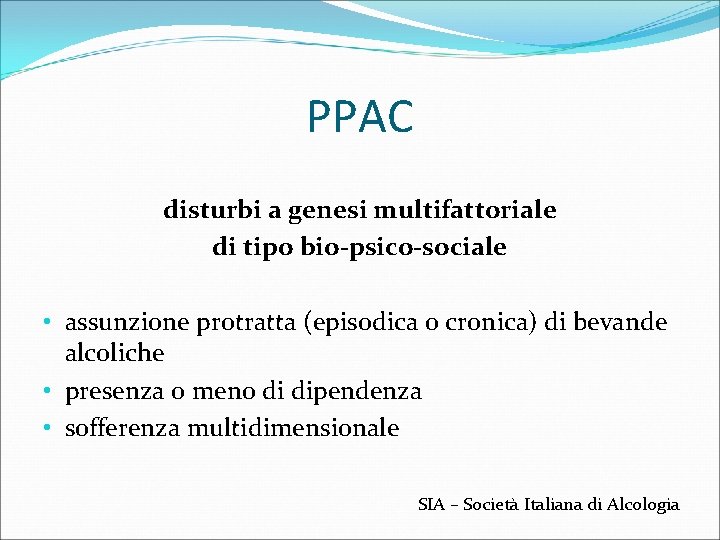 PPAC

disturbi a genesi multifattoriale
di tipo bio-psico-sociale

• assunzione protratta (episodica o cronica) di bevande alcoliche
• presenza o meno di dipendenza
• sofferenza multidimensionale

SIA – Società Italiana di Alcologia